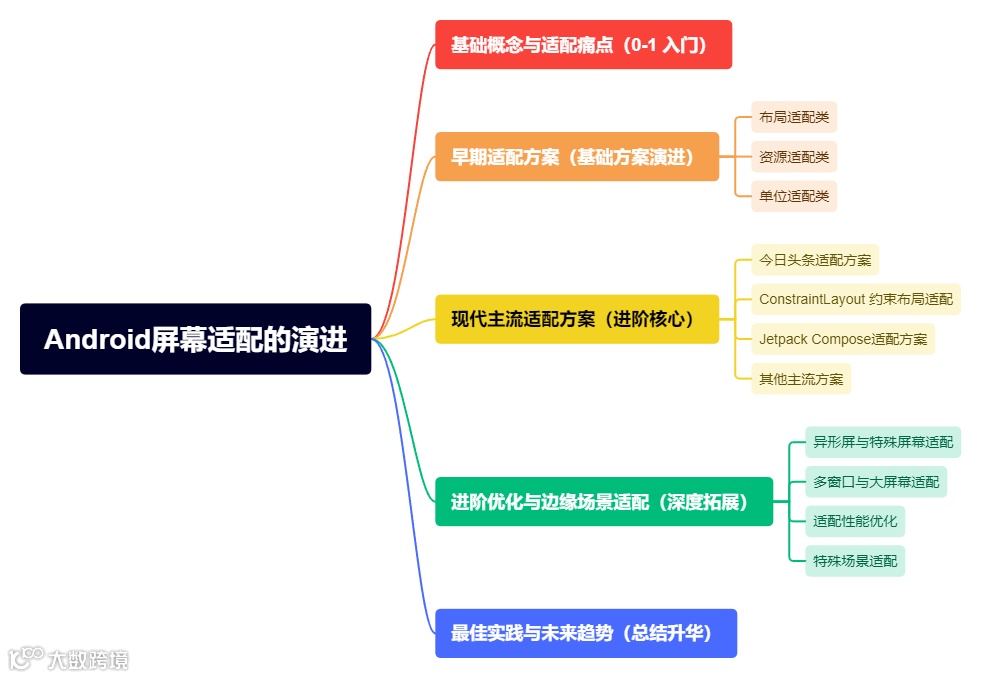 Android屏幕适配的演进

基础概念与适配痛点（0-1 入门）

早期适配方案（基础方案演进）

布局适配类

资源适配类

单位适配类

现代主流适配方案（进阶核心）

今日头条适配方案

ConstraintLayout 约束布局适配

Jetpack Compose适配方案

其他主流方案

进阶优化与边缘场景适配（深度拓展）

异形屏与特殊屏幕适配

多窗口与大屏幕适配

适配性能优化

特殊场景适配

最佳实践与未来趋势（总结升华）

大数跨境